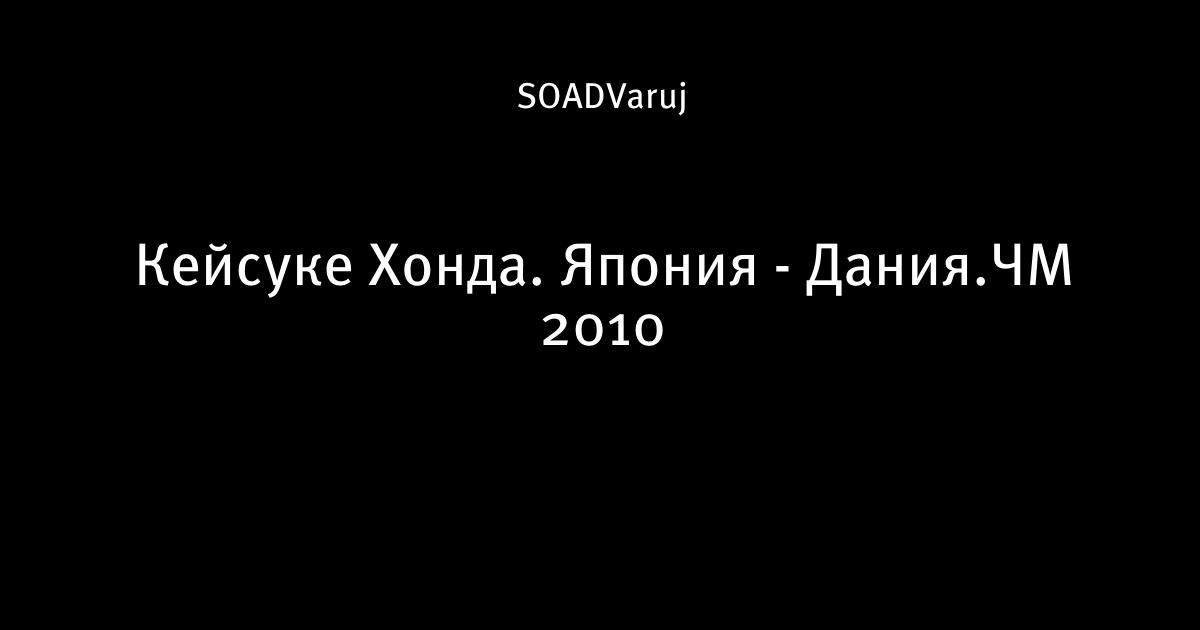 SOADVaruj

Кейсуке Хонда. Япония - Дания.ЧМ 2010